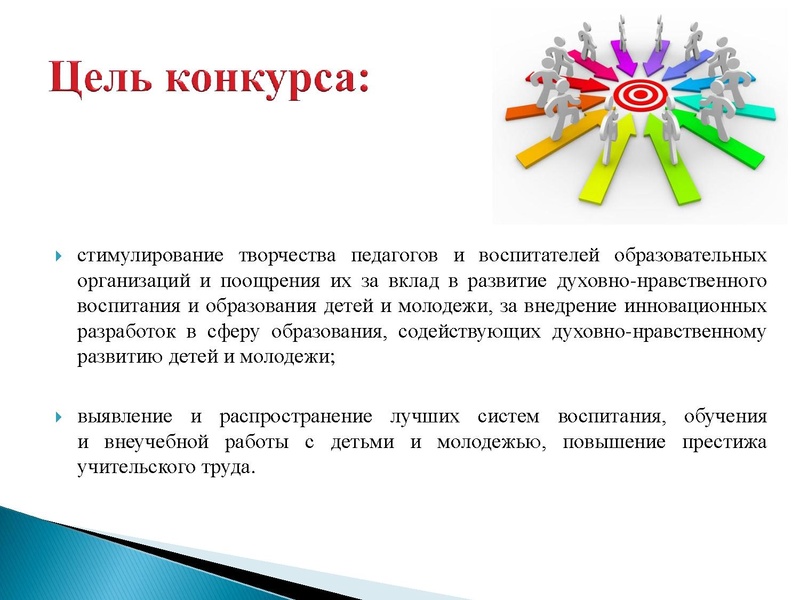 Цель конкурса:

стимулирование творчества педагогов и воспитателей образовательных организаций и поощрения их за вклад в развитие духовно-нравственного воспитания и образования детей и молодежи, за внедрение инновационных разработок в сферу образования, содействующих духовно-нравственному развитию детей и молодежи;

выявление и распространение лучших систем воспитания, обучения и внеучебной работы с детьми и молодежью, повышение престижа учительского труда.